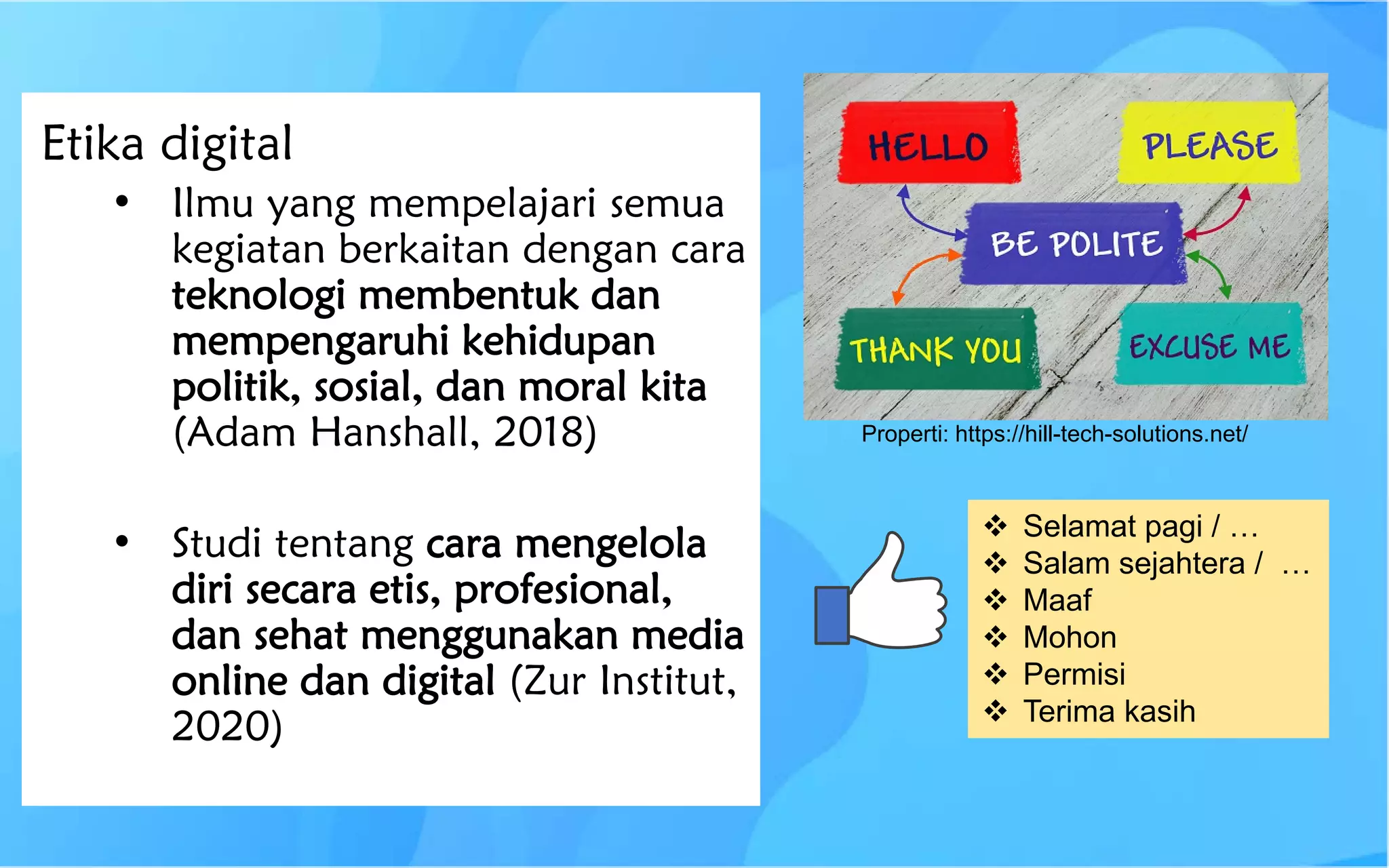 Etika digital

• Ilmu yang mempelajari semua kegiatan berkaitan dengan cara teknologi membentuk dan mempengaruhi kehidupan politik, sosial, dan moral kita (Adam Hanshall, 2018)

• Studi tentang cara mengelola diri secara etis, profesional, dan sehat menggunakan media online dan digital (Zur Institut, 2020)

HELLO
PLEASE
BE POLITE
THANK YOU
EXCUSE ME

Properti: https://hill-tech-solutions.net/

❖ Selamat pagi / …
❖ Salam sejahtera / …
❖ Maaf
❖ Mohon
❖ Permisi
❖ Terima kasih